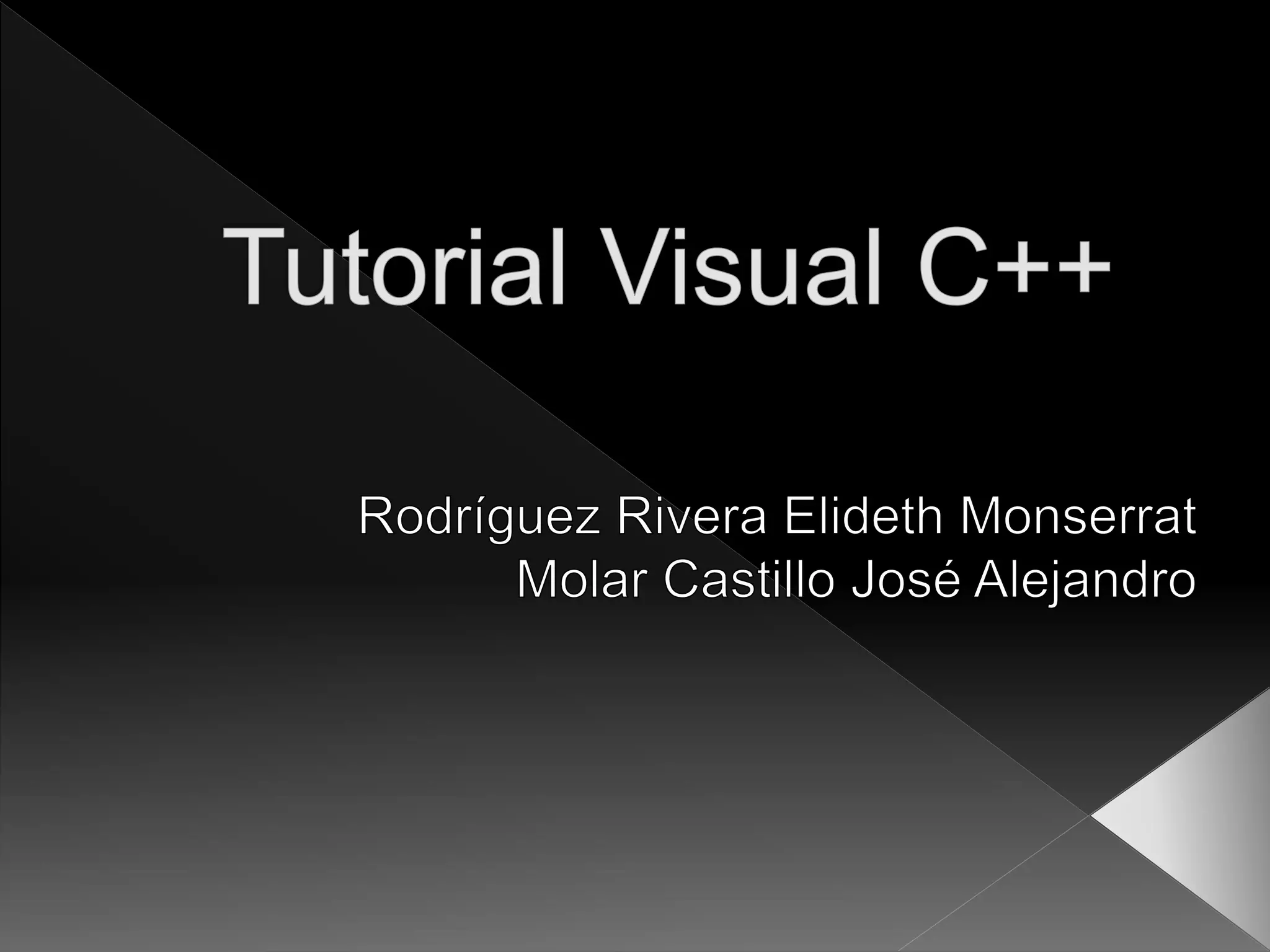 Tutorial Visual C++

Rodríguez Rivera Elideth Monserrat
Molar Castillo José Alejandro